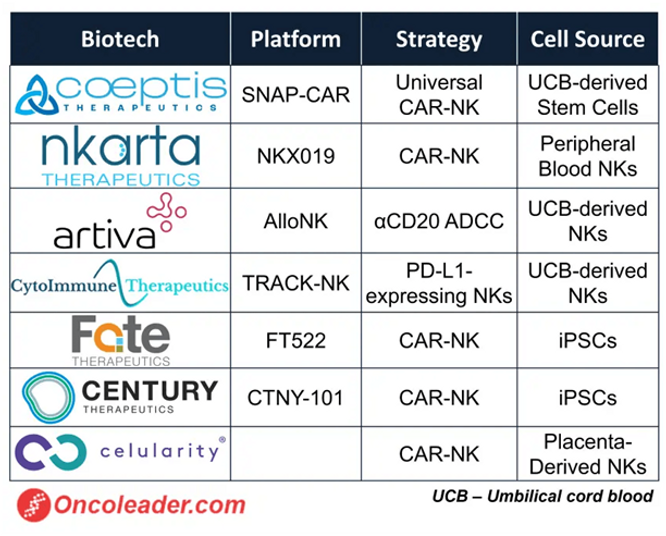 | Biotech | Platform | Strategy | Cell Source |
|---|---|---|---|
| coeptis THERAPEUTICS | SNAP-CAR | Universal CAR-NK | UCB-derived Stem Cells |
| nkarta THERAPEUTICS | NKX019 | CAR-NK | Peripheral Blood NKs |
| artiva | AlloNK | αCD20 ADCC | UCB-derived NKs |
| CytoImmune Therapeutics | TRACK-NK | PD-L1-expressing NKs | UCB-derived NKs |
| Fate THERAPEUTICS | FT522 | CAR-NK | iPSCs |
| CENTURY THERAPEUTICS | CTNY-101 | CAR-NK | iPSCs |
| celularity® | | CAR-NK | Placenta-Derived NKs |

Oncoleader.com

UCB – Umbilical cord blood